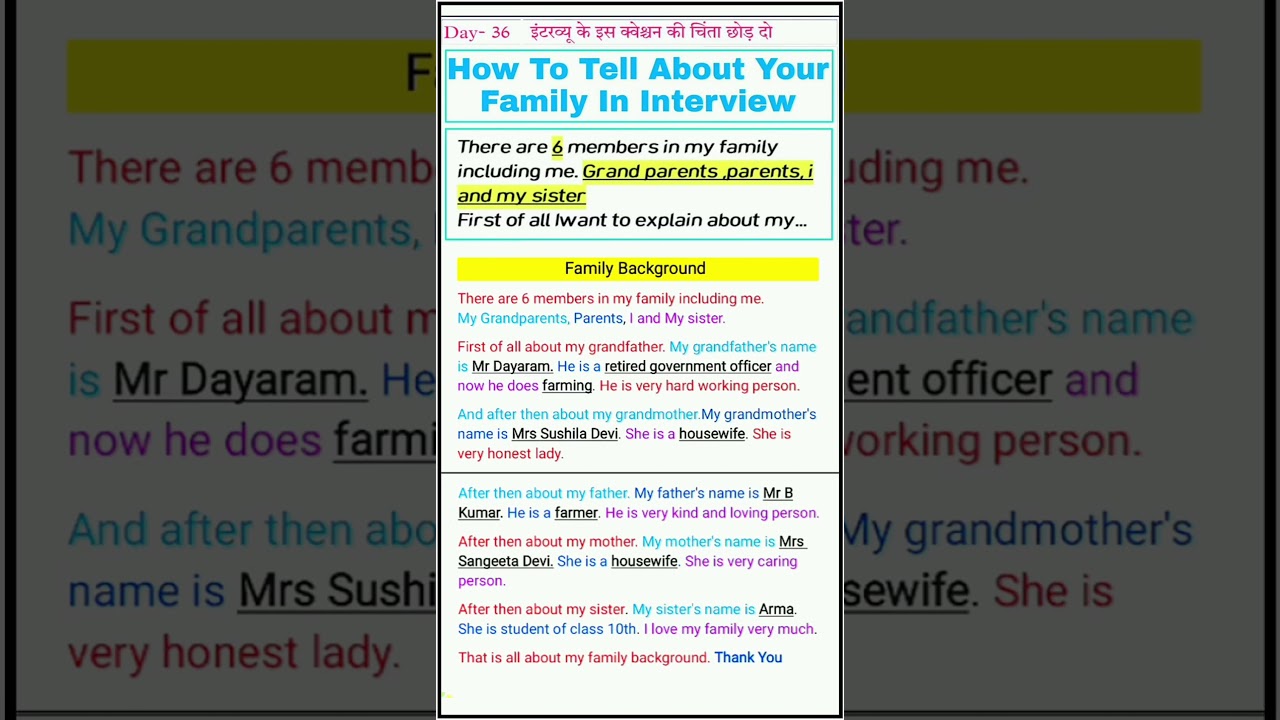 Day- 36 इंटरव्यू के इस क्वेश्चन की चिंता छोड़ दो

How To Tell About Your Family In Interview

There are 6 members in my family including me. Grand parents ,parents, i and my sister
First of all Iwant to explain about my...

Family Background

There are 6 members in my family including me.
My Grandparents, Parents, I and My sister.

First of all about my grandfather. My grandfather's name is Mr Dayaram. He is a retired government officer and now he does farming. He is very hard working person.

And after then about my grandmother.My grandmother's name is Mrs Sushila Devi. She is a housewife. She is very honest lady.

After then about my father. My father's name is Mr B Kumar. He is a farmer. He is very kind and loving person.

After then about my mother. My mother's name is Mrs Sangeeta Devi. She is a housewife. She is very caring person.

After then about my sister. My sister's name is Arma. She is student of class 10th. I love my family very much.

That is all about my family background. Thank You